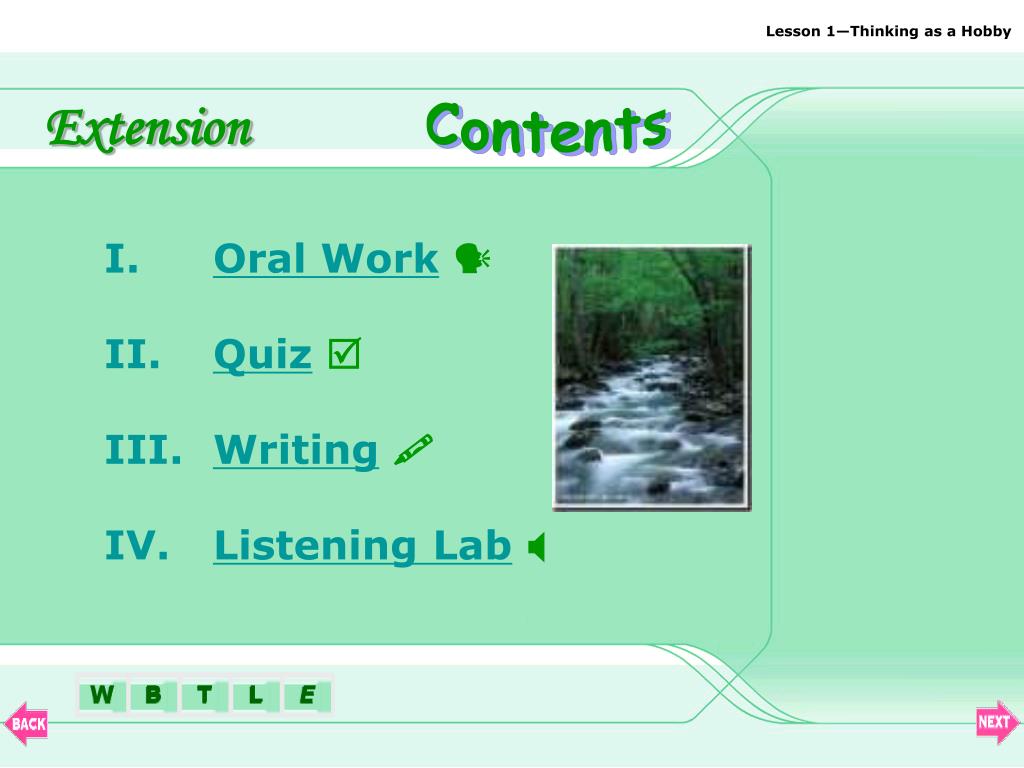 Lesson 1—Thinking as a Hobby

Extension

Contents

I. Oral Work

II. Quiz

III. Writing

IV. Listening Lab

W B T L E

BACK

NEXT